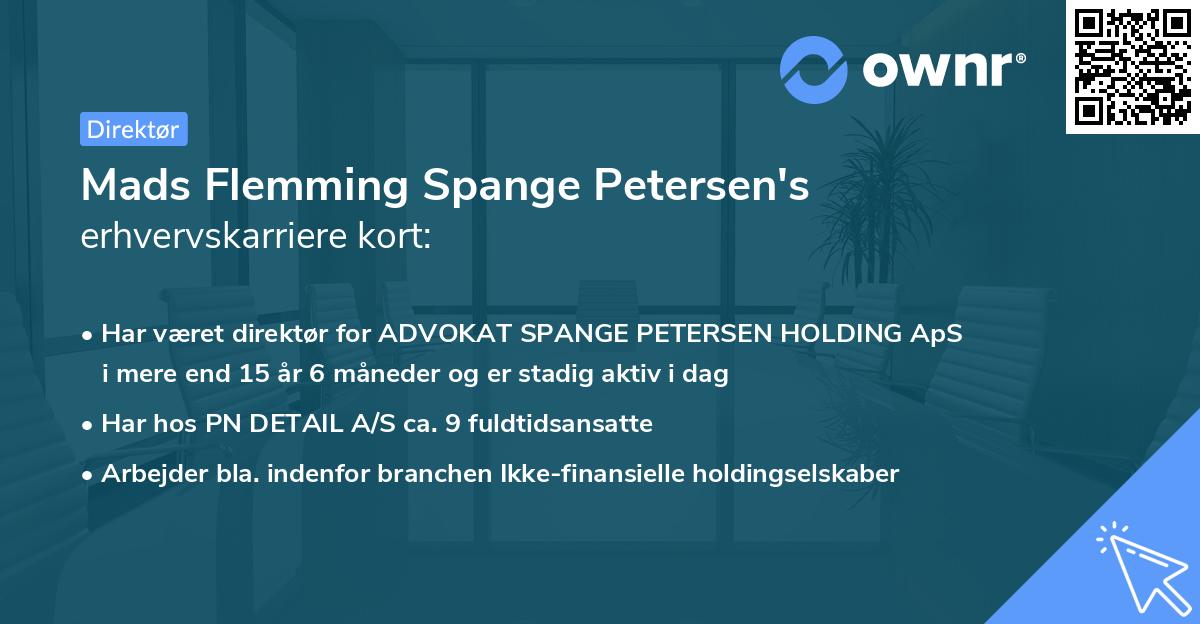 ownr®

Direktør

Mads Flemming Spange Petersen's erhvervskarriere kort:

• Har været direktør for ADVOKAT SPANGE PETERSEN HOLDING ApS i mere end 15 år 6 måneder og er stadig aktiv i dag

• Har hos PN DETAIL A/S ca. 9 fuldtidsansatte

• Arbejder bla. indenfor branchen Ikke-finansielle holdingselskaber